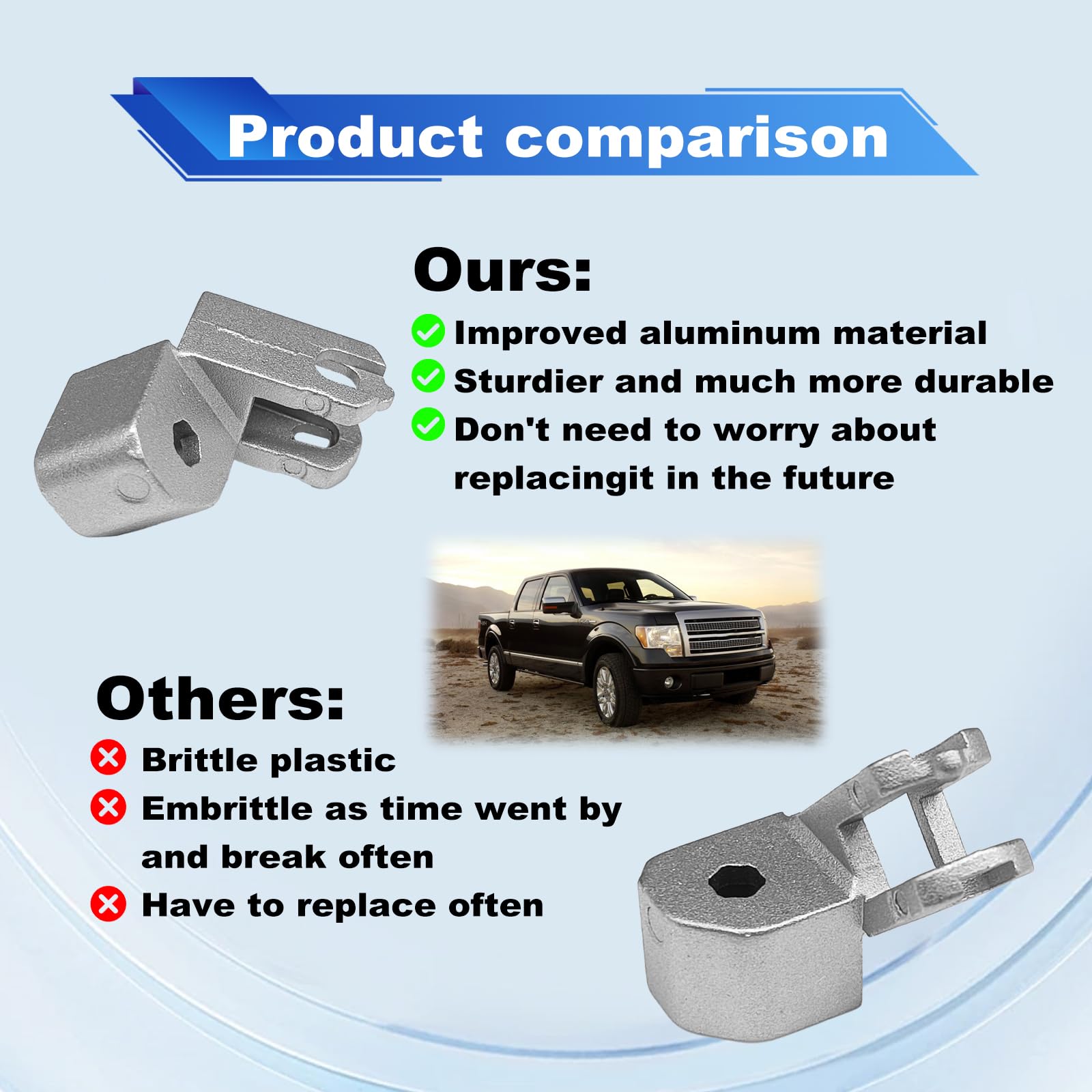 Product comparison

Ours:

Improved aluminum material

Sturdier and much more durable

Don't need to worry about replacingit in the future

Others:

Brittle plastic

Embrittle as time went by and break often

Have to replace often